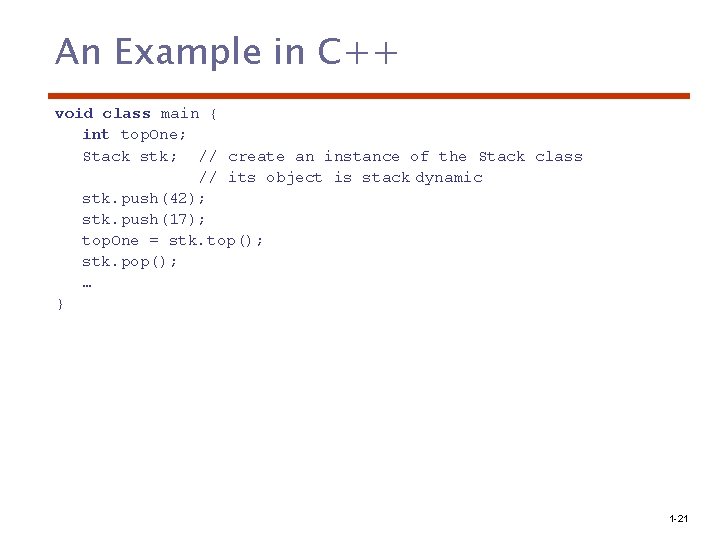 An Example in C++

void class main {
   int topOne;
   Stack stk;  // create an instance of the Stack class
               // its object is stack dynamic
   stk.push(42);
   stk.push(17);
   topOne = stk.top();
   stk.pop();
   …
}

1-21